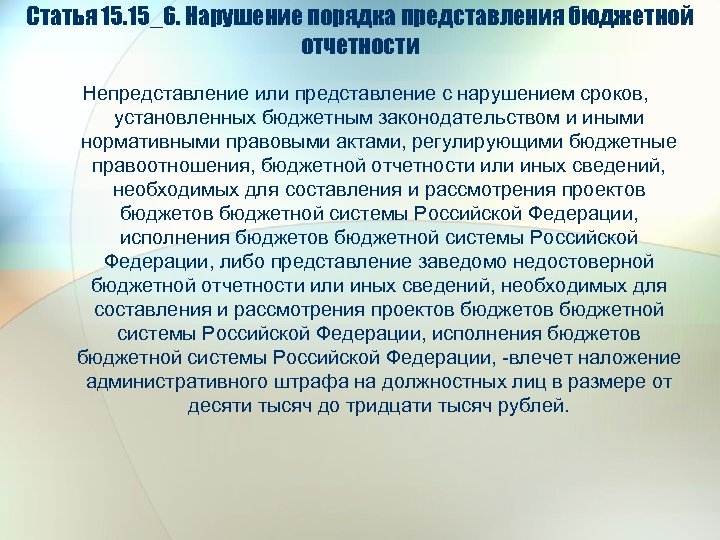 Статья 15.15_6. Нарушение порядка представления бюджетной отчетности

Непредставление или представление с нарушением сроков, установленных бюджетным законодательством и иными нормативными правовыми актами, регулирующими бюджетные правоотношения, бюджетной отчетности или иных сведений, необходимых для составления и рассмотрения проектов бюджетов бюджетной системы Российской Федерации, исполнения бюджетов бюджетной системы Российской Федерации, либо представление заведомо недостоверной бюджетной отчетности или иных сведений, необходимых для составления и рассмотрения проектов бюджетов бюджетной системы Российской Федерации, исполнения бюджетов бюджетной системы Российской Федерации, -влечет наложение административного штрафа на должностных лиц в размере от десяти тысяч до тридцати тысяч рублей.